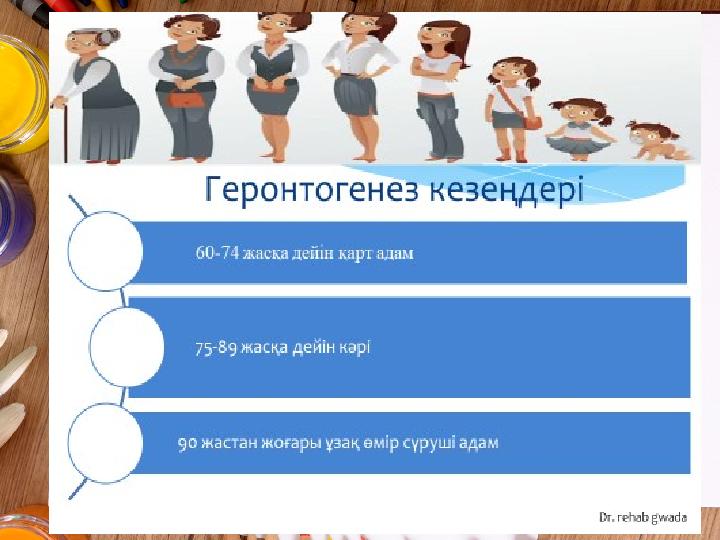 Геронтогенез кезеңдері

60-74 жасқа дейін қарт адам

75-89 жасқа дейін кәрі

90 жастан жоғары ұзақ өмір сүруші адам

Dr. rehab gwada